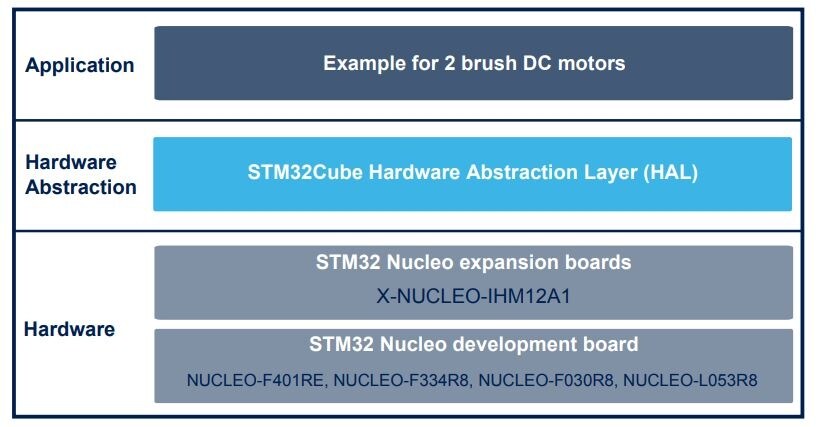 Application

Example for 2 brush DC motors

Hardware Abstraction

STM32Cube Hardware Abstraction Layer (HAL)

Hardware

STM32 Nucleo expansion boards

X-NUCLEO-IHM12A1

STM32 Nucleo development board

NUCLEO-F401RE, NUCLEO-F334R8, NUCLEO-F030R8, NUCLEO-L053R8